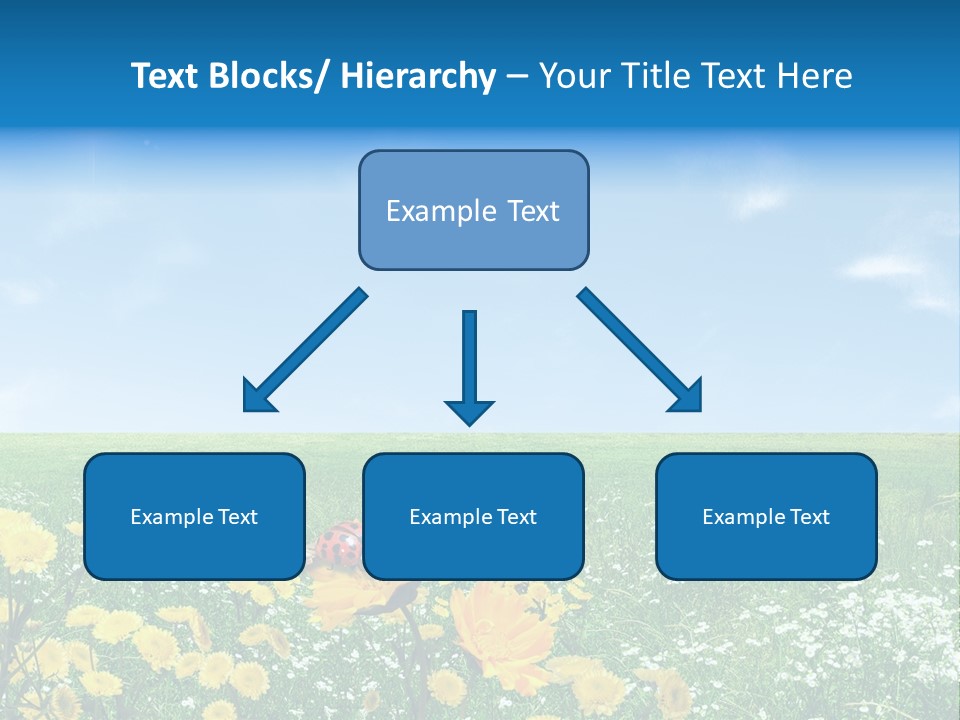 Text Blocks/ Hierarchy – Your Title Text Here

Example Text

Example Text

Example Text

Example Text